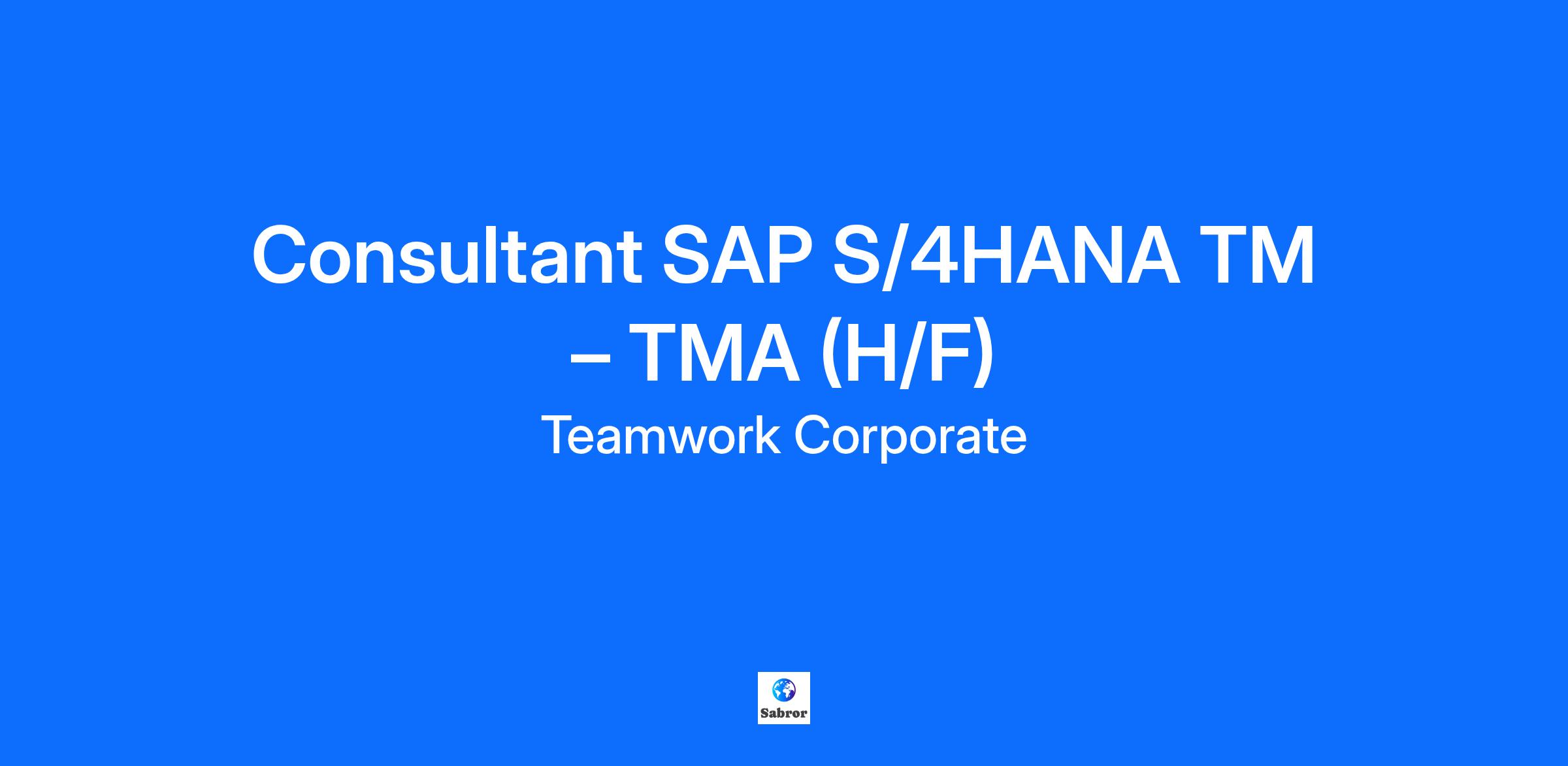 Consultant SAP S/4HANA TM – TMA (H/F)

Teamwork Corporate

Sabror